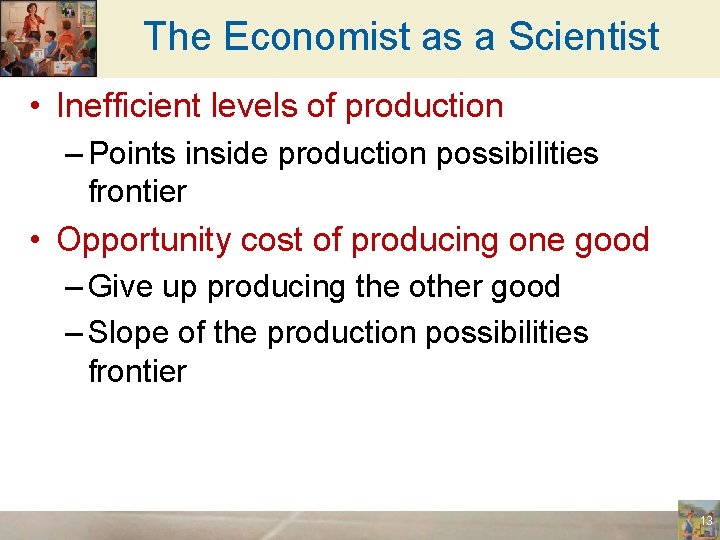 The Economist as a Scientist

• Inefficient levels of production
– Points inside production possibilities frontier

• Opportunity cost of producing one good
– Give up producing the other good
– Slope of the production possibilities frontier

13